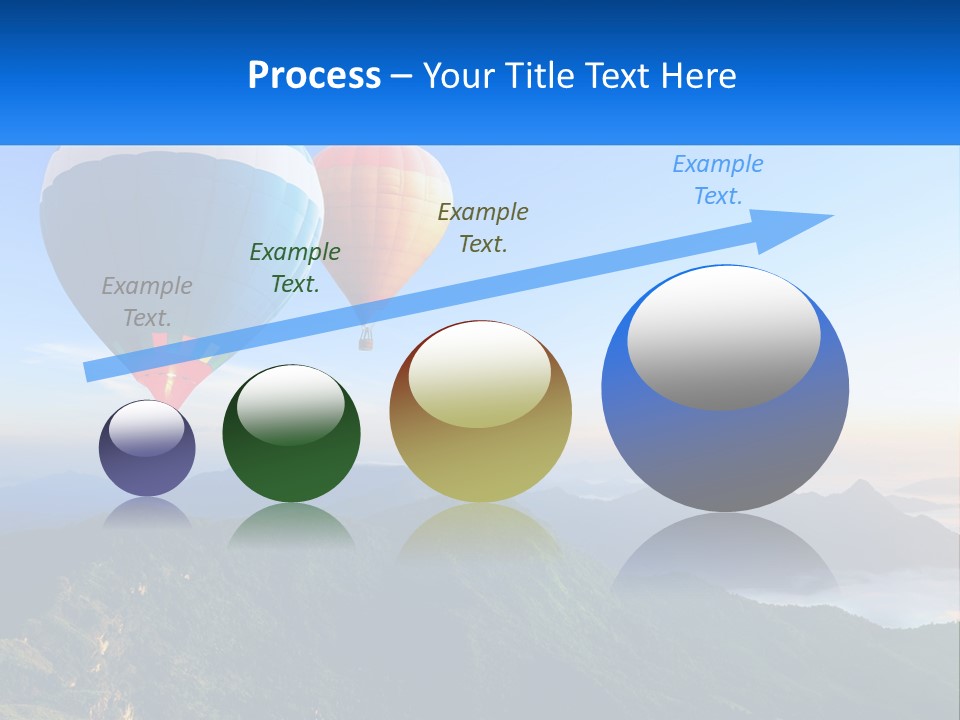 Process – Your Title Text Here

Example Text.

Example Text.

Example Text.

Example Text.